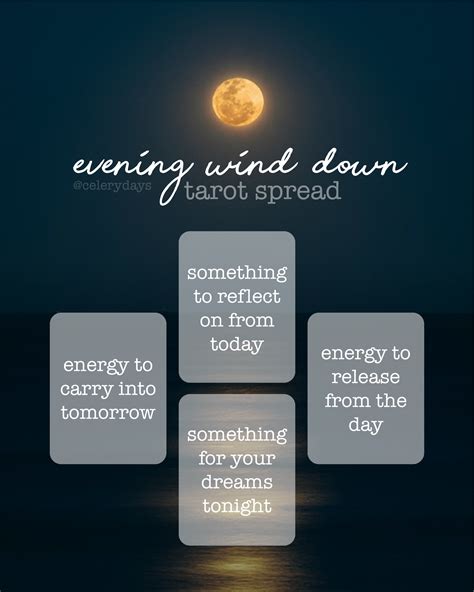 evening wind down
@celerydays
tarot spread

something to reflect on from today

energy to carry into tomorrow

energy to release from the day

something for your dreams tonight